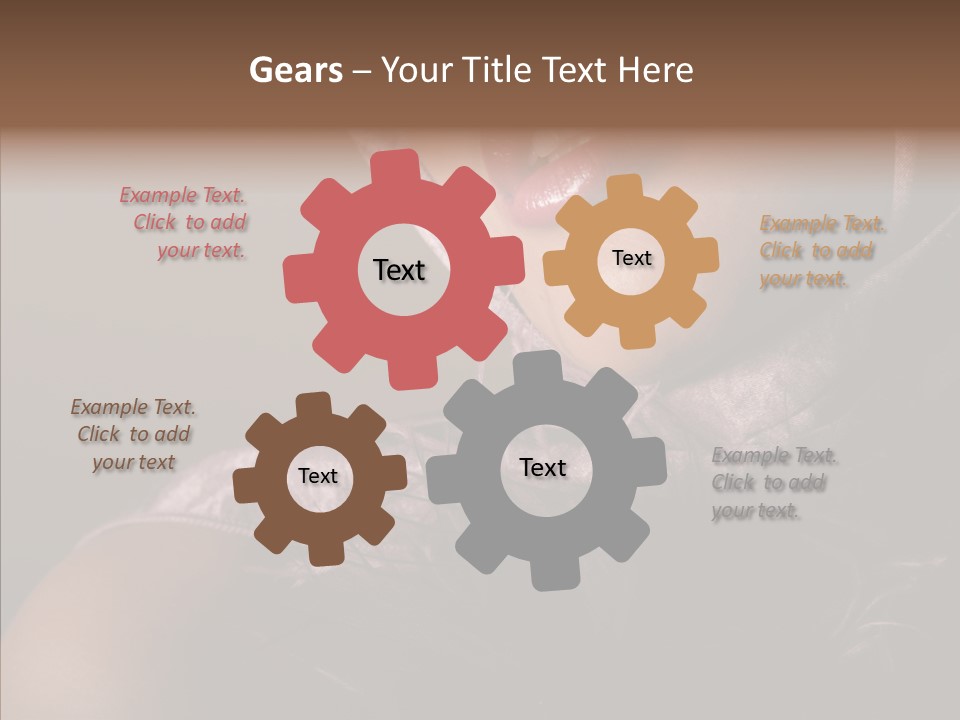 Gears – Your Title Text Here

Example Text. Click to add your text.

Text

Text

Example Text. Click to add your text.

Example Text. Click to add your text

Text

Text

Example Text. Click to add your text.